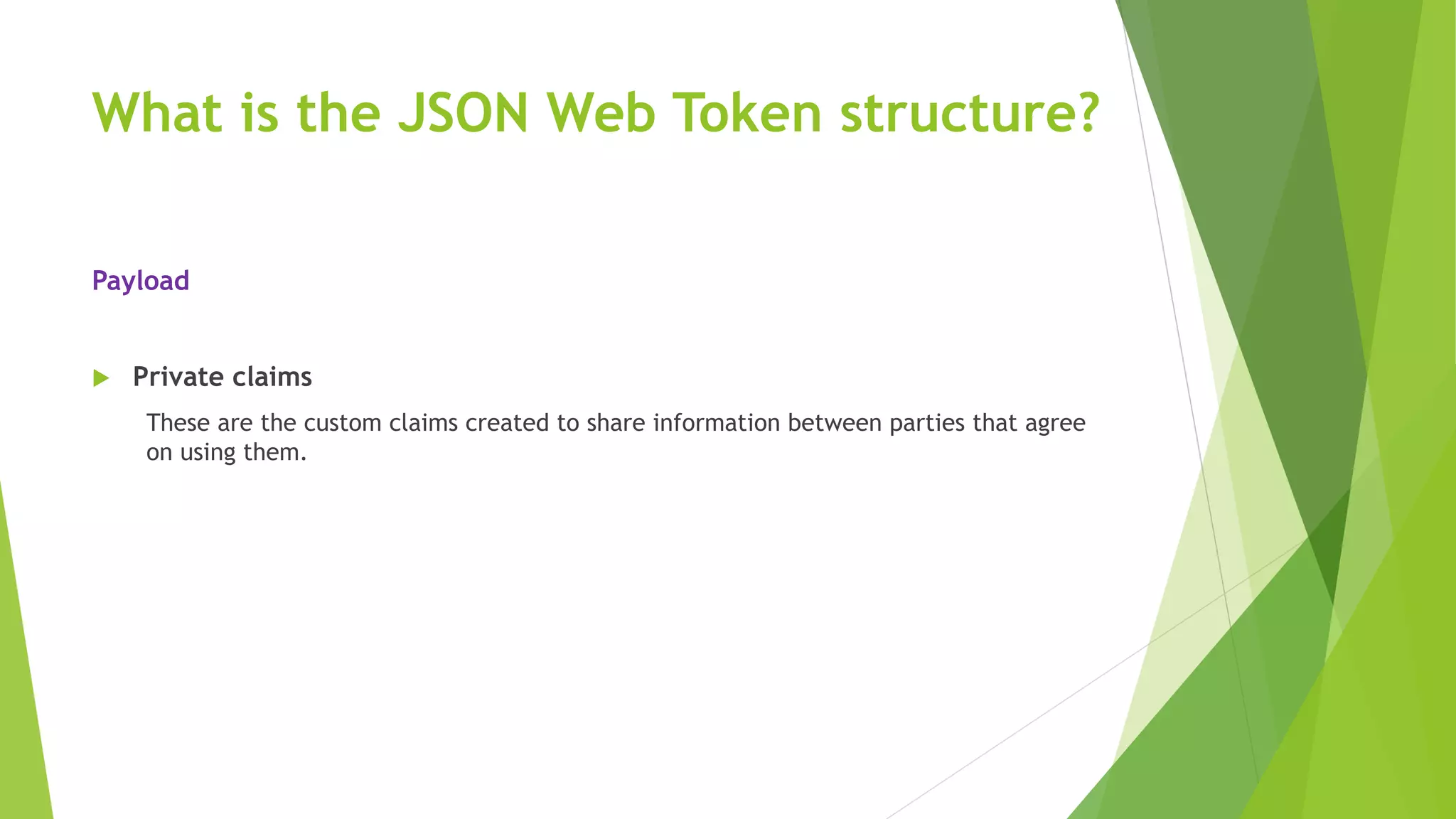 What is the JSON Web Token structure?

Payload

Private claims

These are the custom claims created to share information between parties that agree on using them.